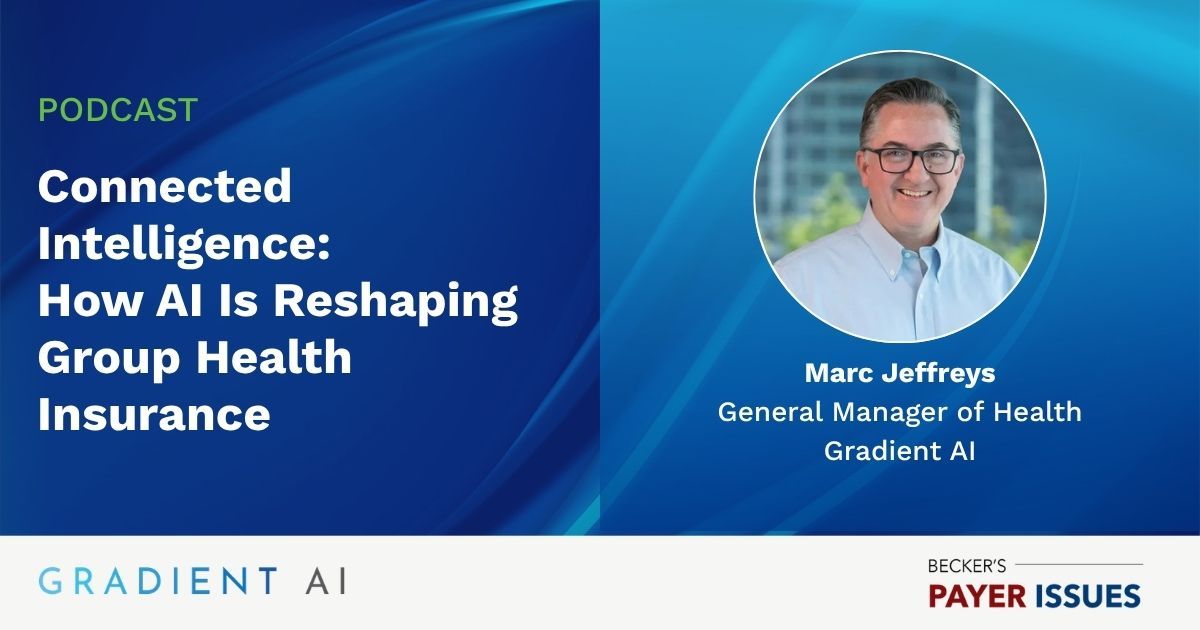 PODCAST

Connected Intelligence: How AI Is Reshaping Group Health Insurance

Marc Jeffreys
General Manager of Health
Gradient AI

GRADIENT AI

BECKER'S
PAYER ISSUES